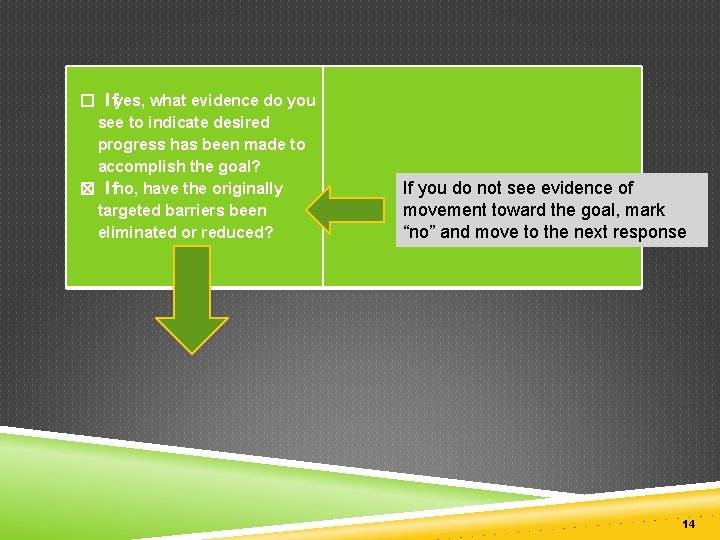 ☐ If yes, what evidence do you see to indicate desired progress has been made to accomplish the goal?
☒ If no, have the originally targeted barriers been eliminated or reduced?

If you do not see evidence of movement toward the goal, mark “no” and move to the next response

14